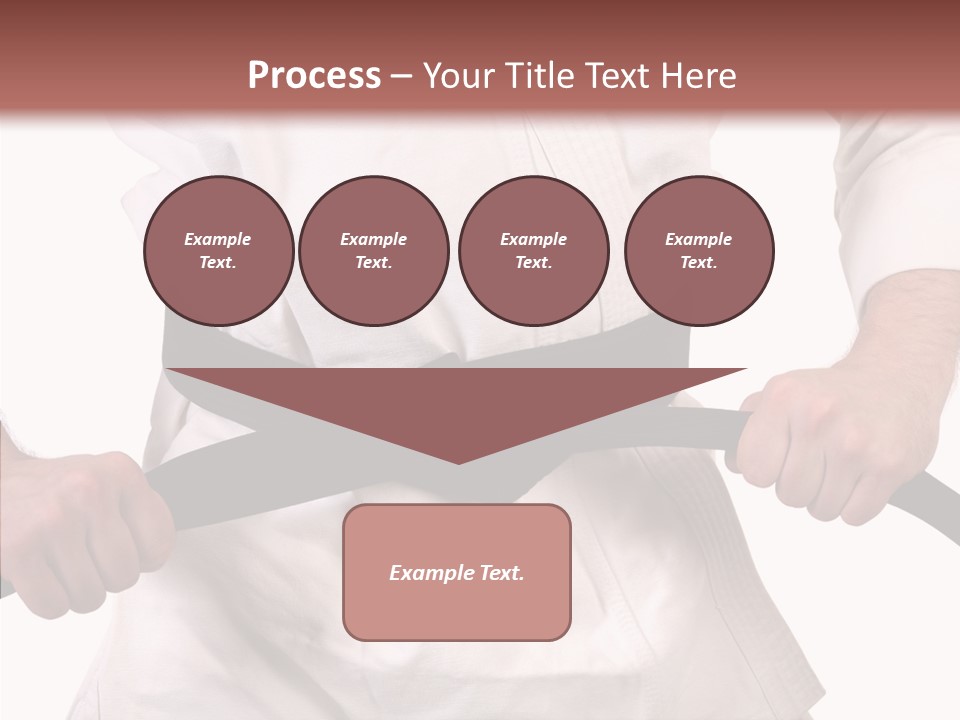 Process – Your Title Text Here

Example Text.

Example Text.

Example Text.

Example Text.

Example Text.